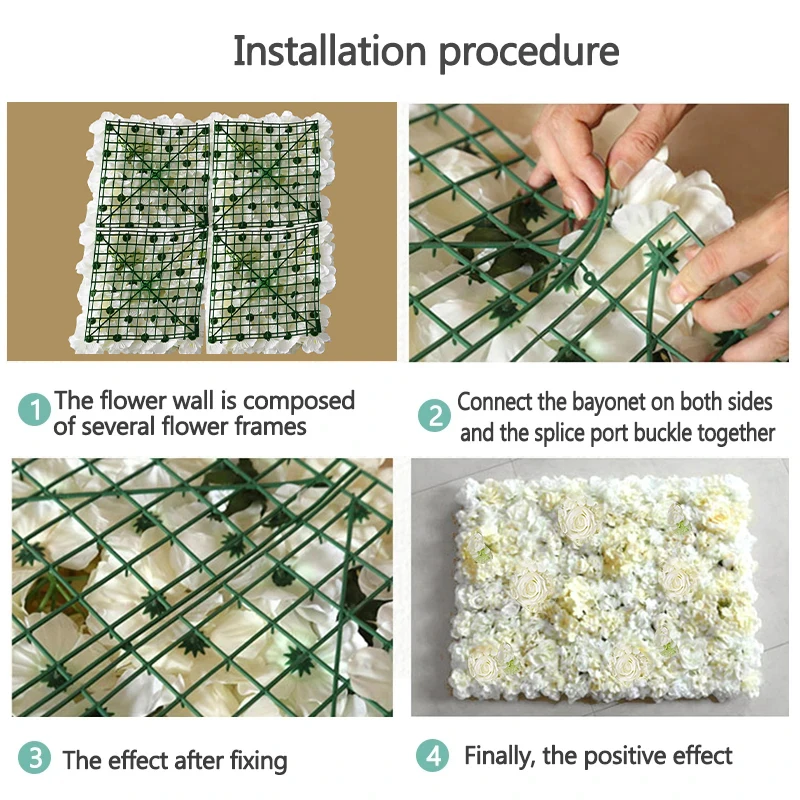 Installation procedure

1 The flower wall is composed of several flower frames

2 Connect the bayonet on both sides and the splice port buckle together

3 The effect after fixing

4 Finally, the positive effect